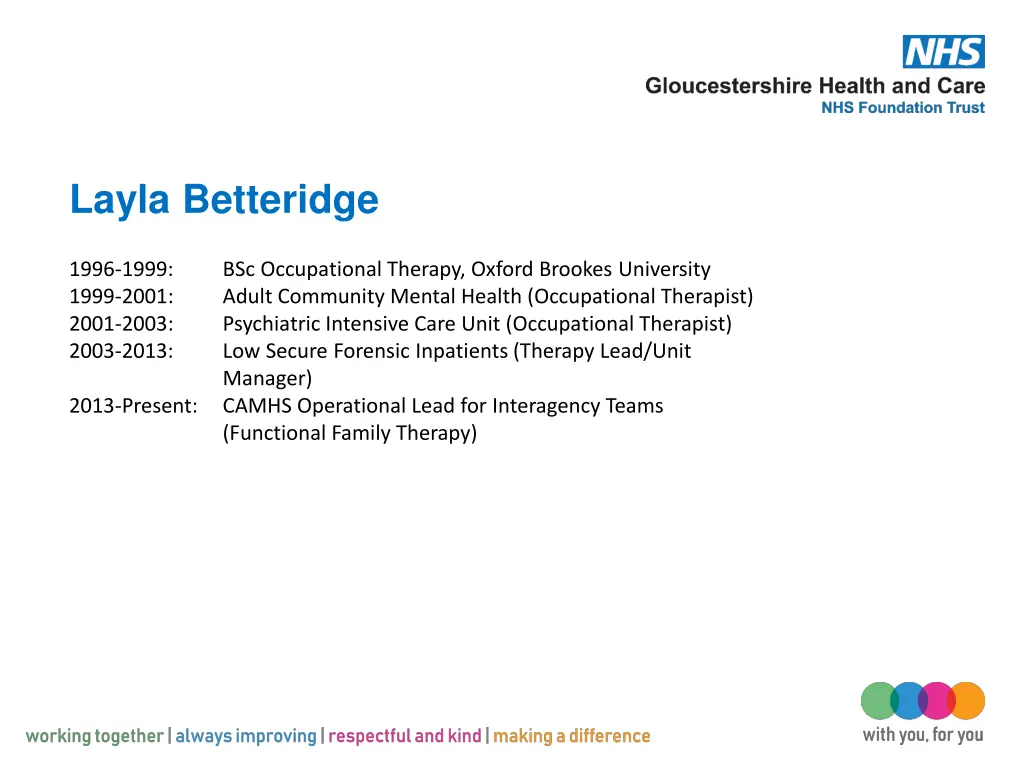 NHS
Gloucestershire Health and Care
NHS Foundation Trust

Layla Betteridge

1996-1999: BSc Occupational Therapy, Oxford Brookes University
1999-2001: Adult Community Mental Health (Occupational Therapist)
2001-2003: Psychiatric Intensive Care Unit (Occupational Therapist)
2003-2013: Low Secure Forensic Inpatients (Therapy Lead/Unit Manager)
2013-Present: CAMHS Operational Lead for Interagency Teams (Functional Family Therapy)

working together | always improving | respectful and kind | making a difference

with you, for you